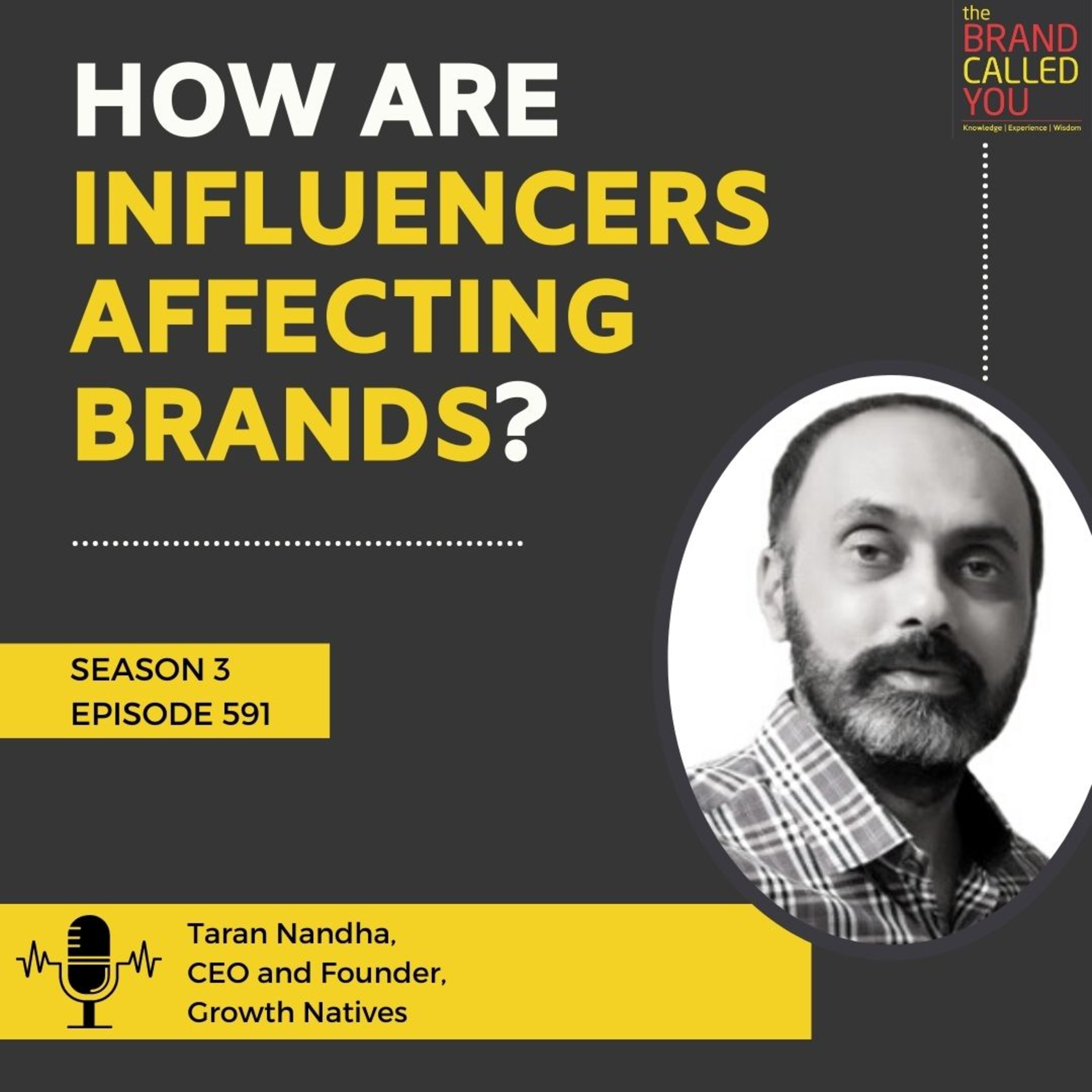 the BRAND CALLED YOU
Knowledge | Experience | Wisdom

HOW ARE INFLUENCERS AFFECTING BRANDS?

SEASON 3
EPISODE 591

Taran Nandha,
CEO and Founder,
Growth Natives